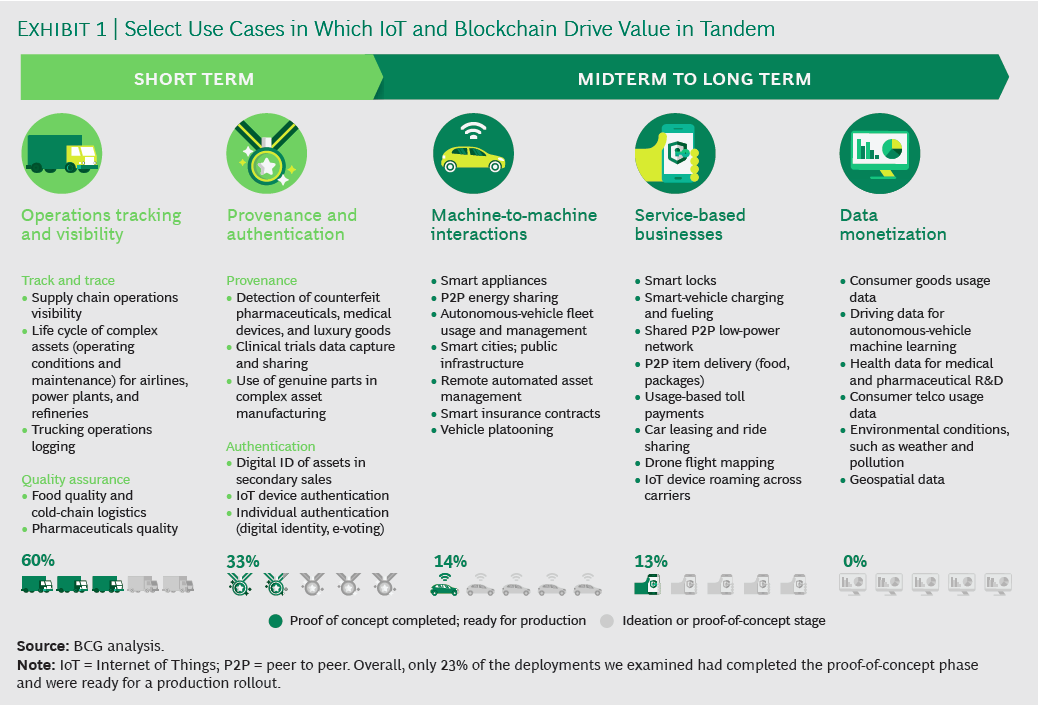 EXHIBIT 1 | Select Use Cases in Which IoT and Blockchain Drive Value in Tandem

SHORT TERM

MIDTERM TO LONG TERM

Operations tracking and visibility

Track and trace
• Supply chain operations visibility
• Life cycle of complex assets (operating conditions and maintenance) for airlines, power plants, and refineries
• Trucking operations logging

Quality assurance
• Food quality and cold-chain logistics
• Pharmaceuticals quality

60%

Provenance and authentication

Provenance
• Detection of counterfeit pharmaceuticals, medical devices, and luxury goods
• Clinical trials data capture and sharing
• Use of genuine parts in complex asset manufacturing

Authentication
• Digital ID of assets in secondary sales
• IoT device authentication
• Individual authentication (digital identity, e-voting)

33%

Machine-to-machine interactions

• Smart appliances
• P2P energy sharing
• Autonomous-vehicle fleet usage and management
• Smart cities; public infrastructure
• Remote automated asset management
• Smart insurance contracts
• Vehicle platooning

14%

Service-based businesses

• Smart locks
• Smart-vehicle charging and fueling
• Shared P2P low-power network
• P2P item delivery (food, packages)
• Usage-based toll payments
• Car leasing and ride sharing
• Drone flight mapping
• IoT device roaming across carriers

13%

Data monetization

• Consumer goods usage data
• Driving data for autonomous-vehicle machine learning
• Health data for medical and pharmaceutical R&D
• Consumer telco usage data
• Environmental conditions, such as weather and pollution
• Geospatial data

0%

Proof of concept completed; ready for production    Ideation or proof-of-concept stage

Source: BCG analysis.
Note: IoT = Internet of Things; P2P = peer to peer. Overall, only 23% of the deployments we examined had completed the proof-of-concept phase and were ready for a production rollout.